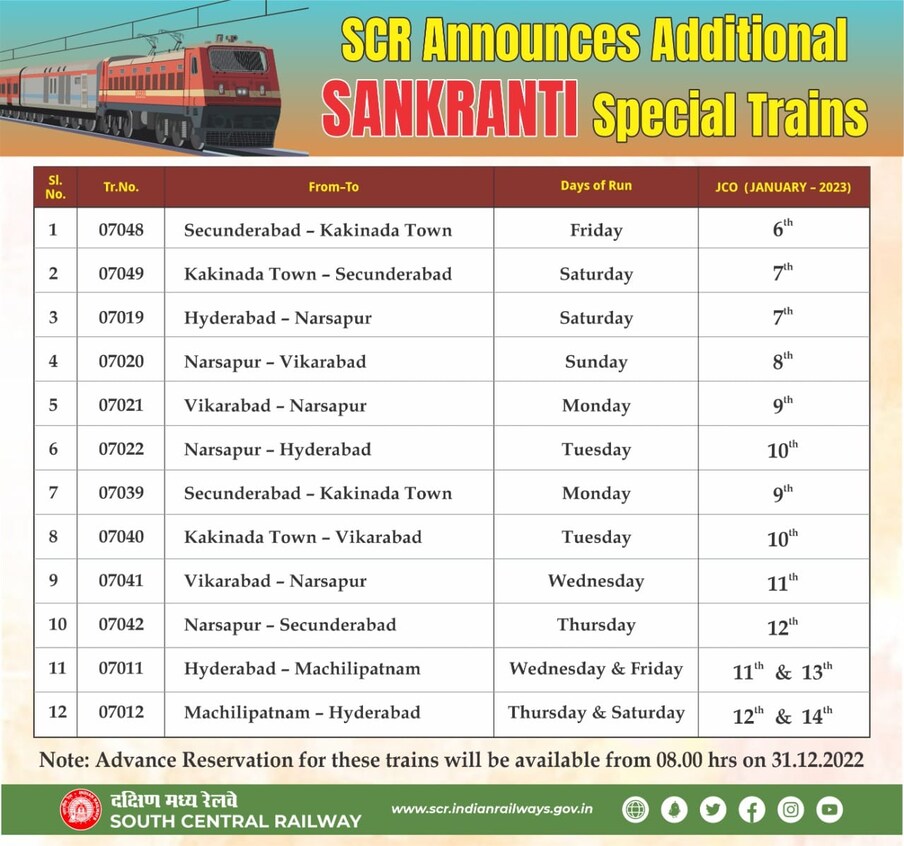 SCR Announces Additional SANKRANTI Special Trains

| Sl. No. | Tr.No. | From–To | Days of Run | JCO (JANUARY – 2023) |
|---|---|---|---|---|
| 1 | 07048 | Secunderabad – Kakinada Town | Friday | $6^{th}$ |
| 2 | 07049 | Kakinada Town – Secunderabad | Saturday | $7^{th}$ |
| 3 | 07019 | Hyderabad – Narsapur | Saturday | $7^{th}$ |
| 4 | 07020 | Narsapur – Vikarabad | Sunday | $8^{th}$ |
| 5 | 07021 | Vikarabad – Narsapur | Monday | $9^{th}$ |
| 6 | 07022 | Narsapur – Hyderabad | Tuesday | $10^{th}$ |
| 7 | 07039 | Secunderabad – Kakinada Town | Monday | $9^{th}$ |
| 8 | 07040 | Kakinada Town – Vikarabad | Tuesday | $10^{th}$ |
| 9 | 07041 | Vikarabad – Narsapur | Wednesday | $11^{th}$ |
| 10 | 07042 | Narsapur – Secunderabad | Thursday | $12^{th}$ |
| 11 | 07011 | Hyderabad – Machilipatnam | Wednesday & Friday | $11^{th}$ & $13^{th}$ |
| 12 | 07012 | Machilipatnam – Hyderabad | Thursday & Saturday | $12^{th}$ & $14^{th}$ |

Note: Advance Reservation for these trains will be available from 08.00 hrs on 31.12.2022

दक्षिण मध्य रेलवे
SOUTH CENTRAL RAILWAY
www.scr.indianrailways.gov.in